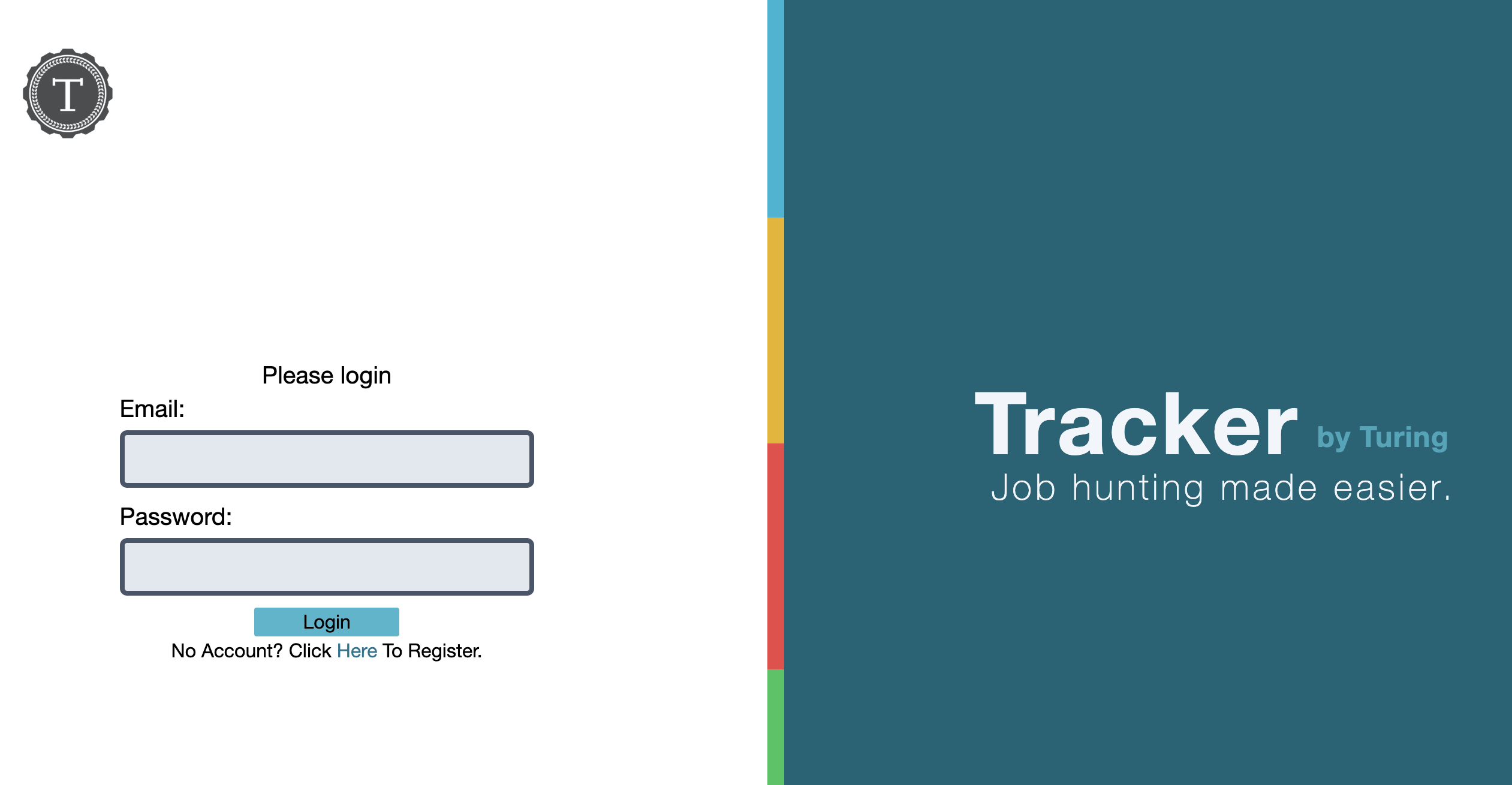 T

Please login

Email:

Password:

Login

No Account? Click Here To Register.

Tracker by Turing

Job hunting made easier.